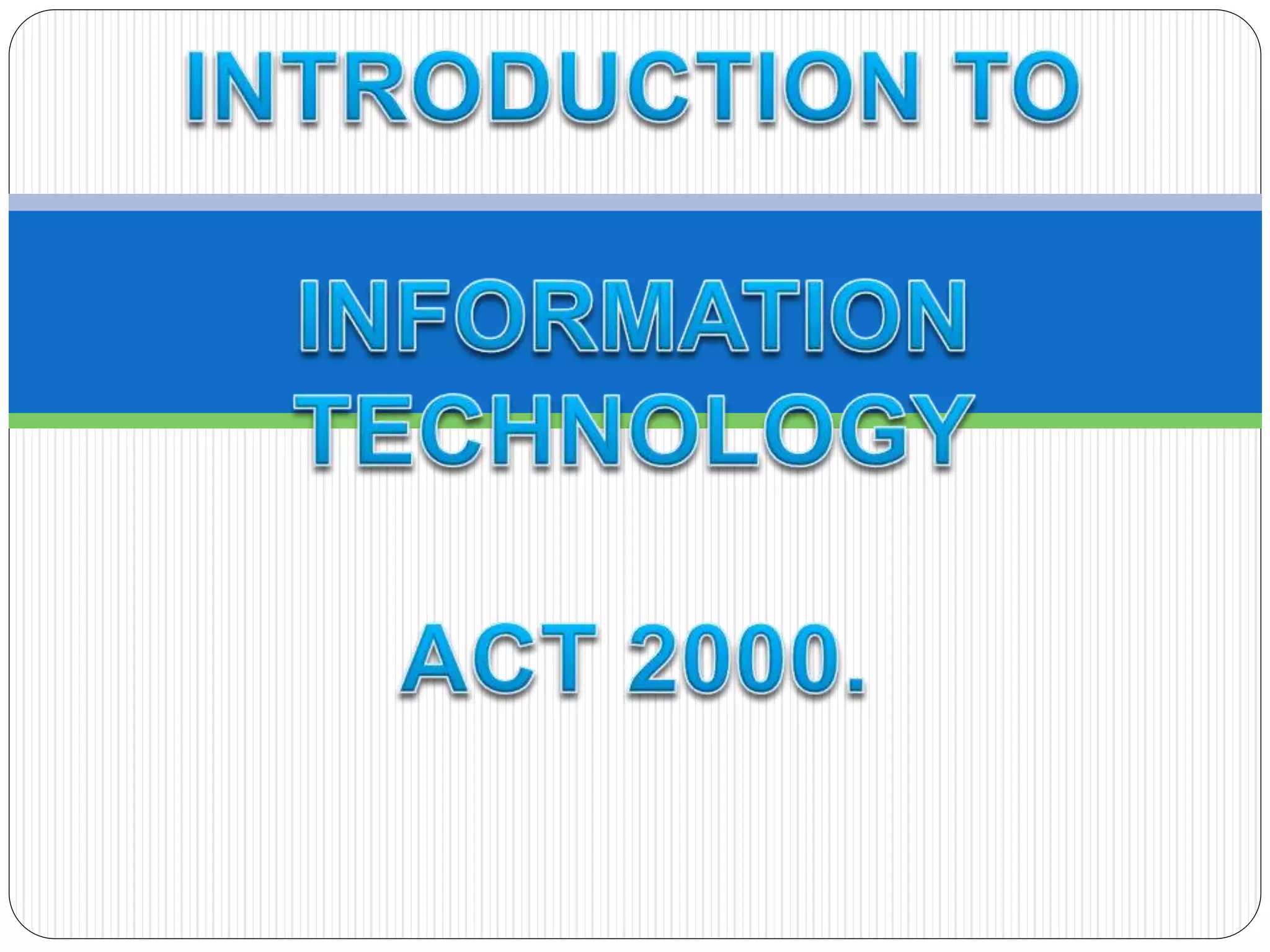 INTRODUCTION TO

INFORMATION TECHNOLOGY

ACT 2000.